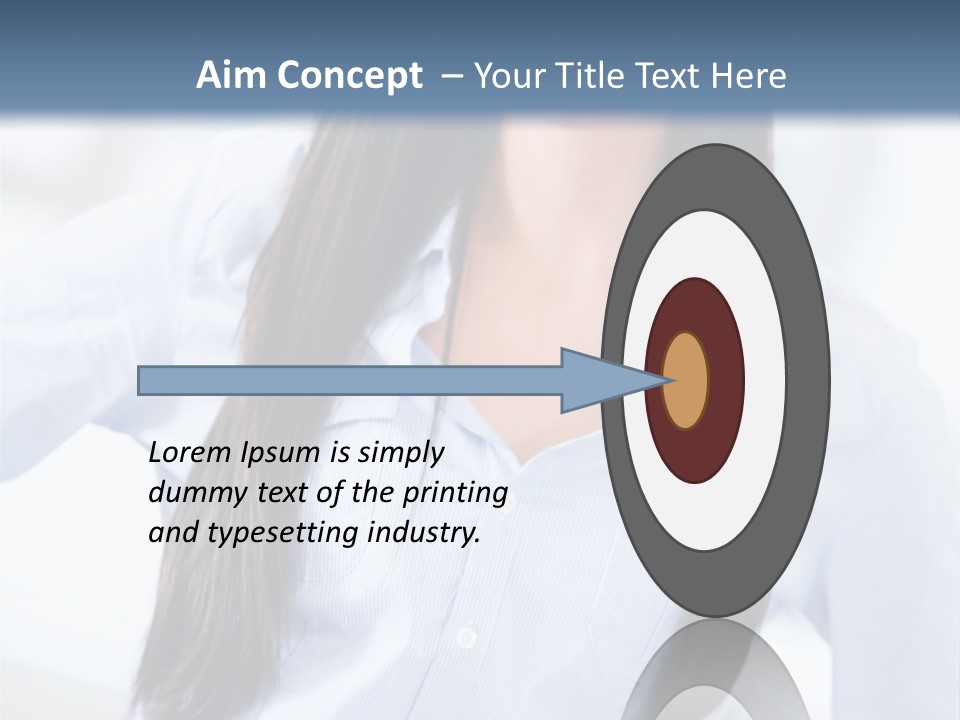 Aim Concept – Your Title Text Here

Lorem Ipsum is simply dummy text of the printing and typesetting industry.